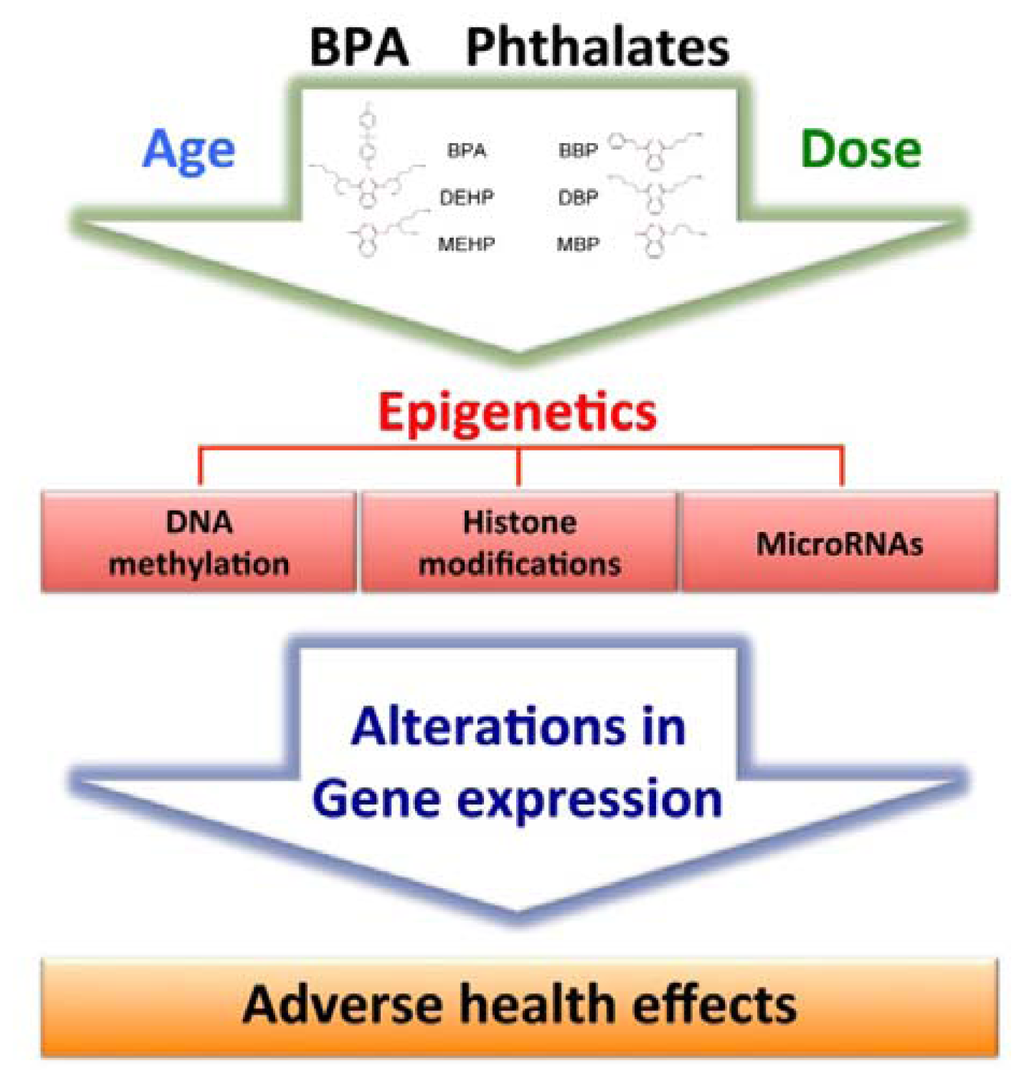 BPA Phthalates

Age

BPA BBP
DEHP DBP
MEHP MBP

Dose

Epigenetics

DNA methylation

Histone modifications

MicroRNAs

Alterations in Gene expression

Adverse health effects